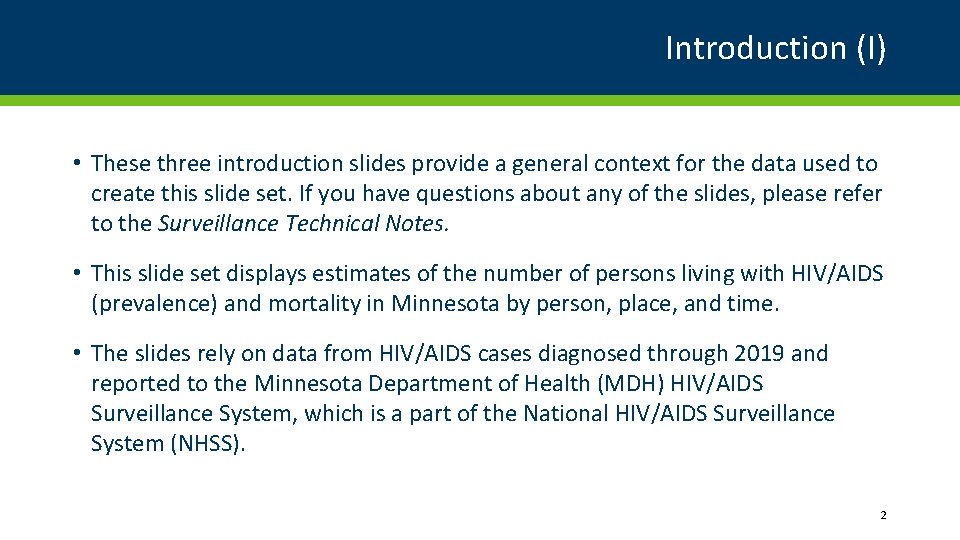 Introduction (I)

• These three introduction slides provide a general context for the data used to create this slide set. If you have questions about any of the slides, please refer to the Surveillance Technical Notes.

• This slide set displays estimates of the number of persons living with HIV/AIDS (prevalence) and mortality in Minnesota by person, place, and time.

• The slides rely on data from HIV/AIDS cases diagnosed through 2019 and reported to the Minnesota Department of Health (MDH) HIV/AIDS Surveillance System, which is a part of the National HIV/AIDS Surveillance System (NHSS).

2